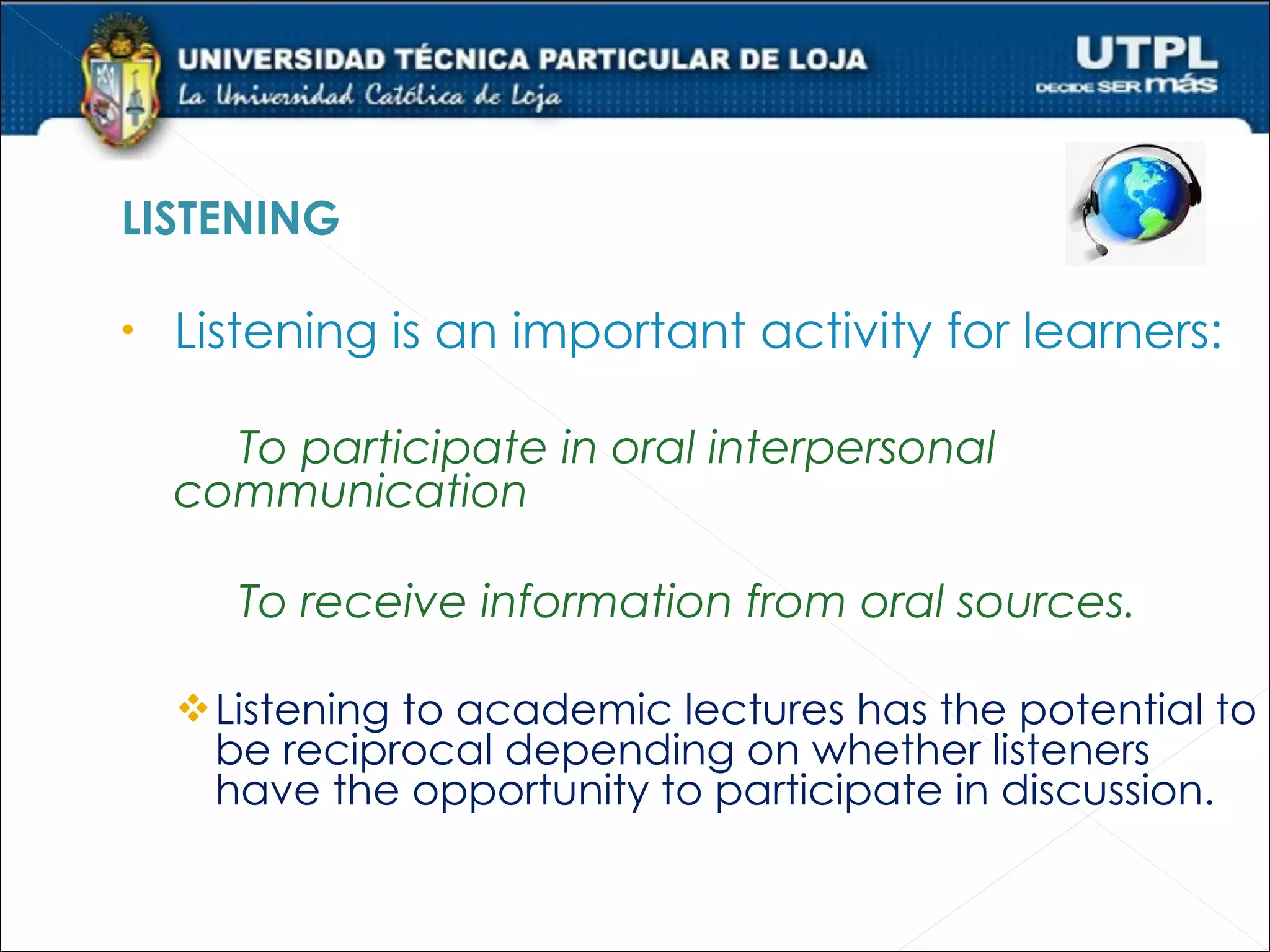 UNIVERSIDAD TÉCNICA PARTICULAR DE LOJA
La Universidad Católica de Loja

UTPL
DECIDE SER más

LISTENING

• Listening is an important activity for learners:

To participate in oral interpersonal communication

To receive information from oral sources.

❖ Listening to academic lectures has the potential to be reciprocal depending on whether listeners have the opportunity to participate in discussion.